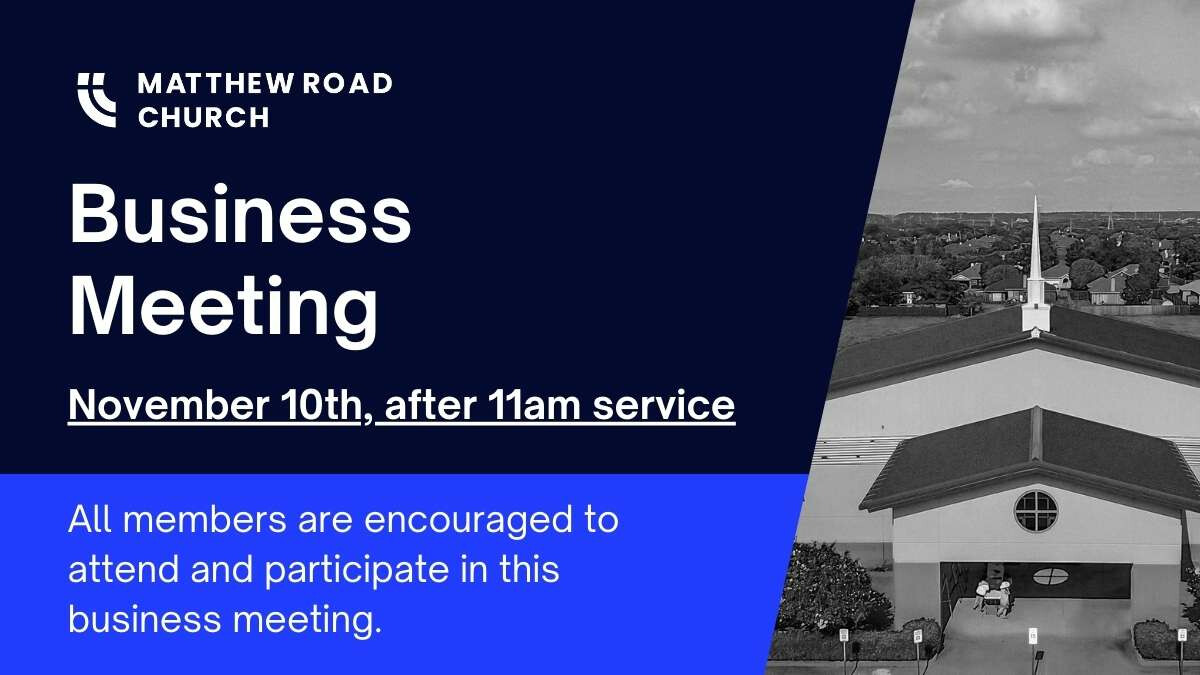 MATTHEW ROAD CHURCH

Business Meeting

November 10th, after 11am service

All members are encouraged to attend and participate in this business meeting.